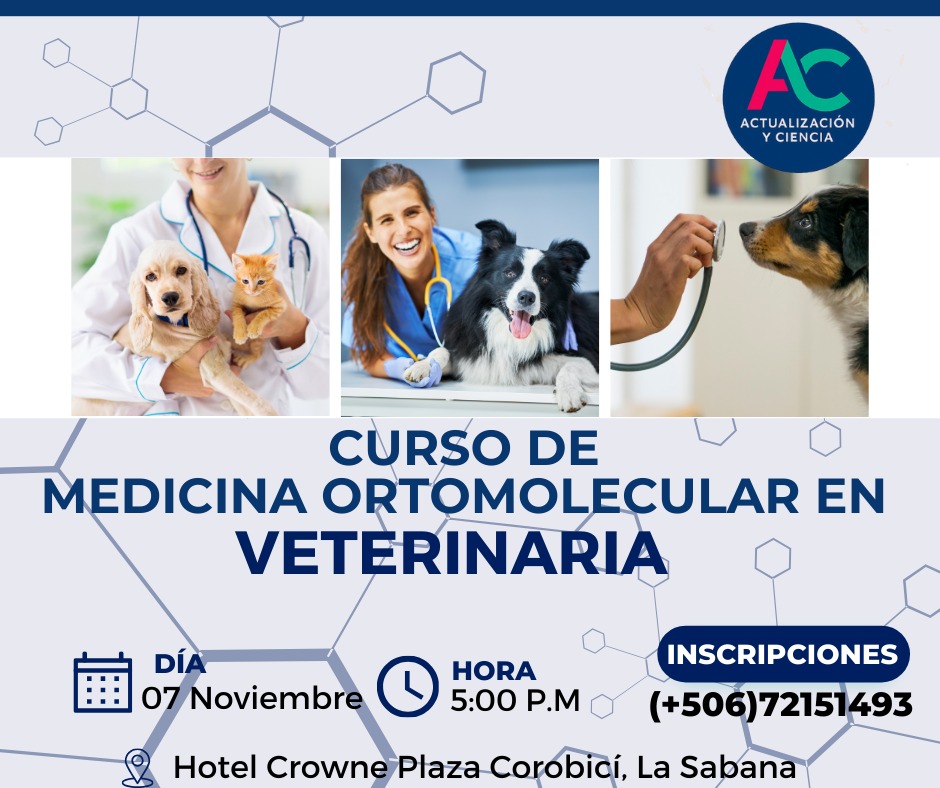 AC
ACTUALIZACIÓN Y CIENCIA

CURSO DE
MEDICINA ORTOMOLECULAR EN
VETERINARIA

DÍA
07 Noviembre

HORA
5:00 P.M

INSCRIPCIONES
(+506)72151493

Hotel Crowne Plaza Corobicí, La Sabana